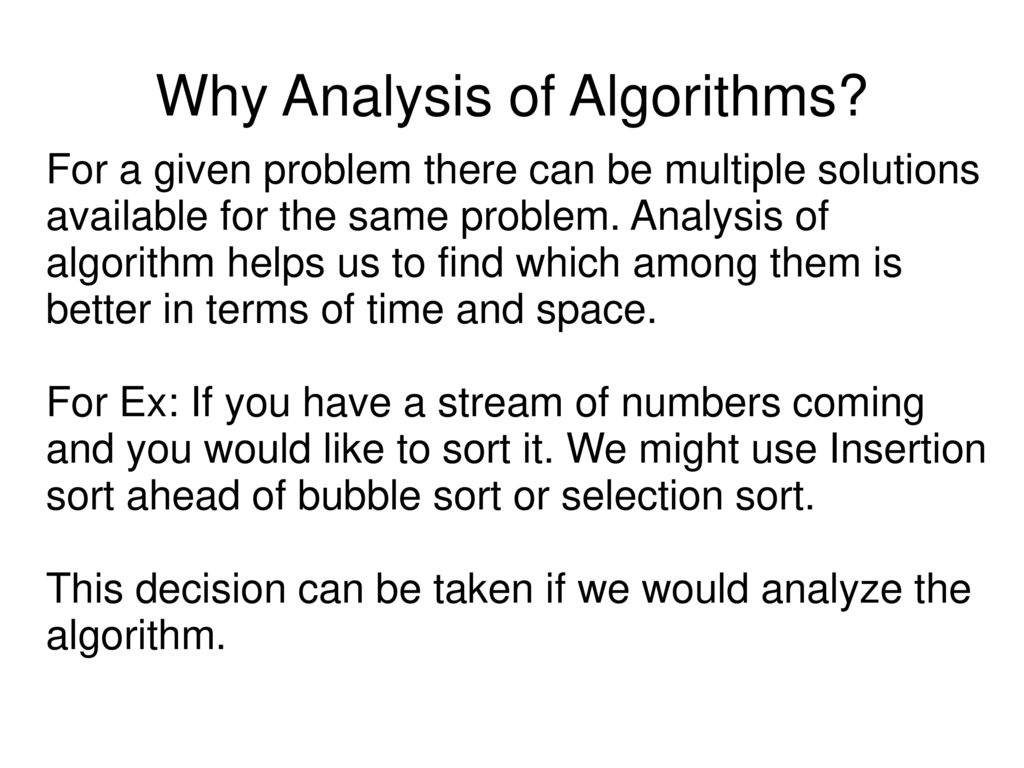 Why Analysis of Algorithms?

For a given problem there can be multiple solutions available for the same problem. Analysis of algorithm helps us to find which among them is better in terms of time and space.

For Ex: If you have a stream of numbers coming and you would like to sort it. We might use Insertion sort ahead of bubble sort or selection sort.

This decision can be taken if we would analyze the algorithm.